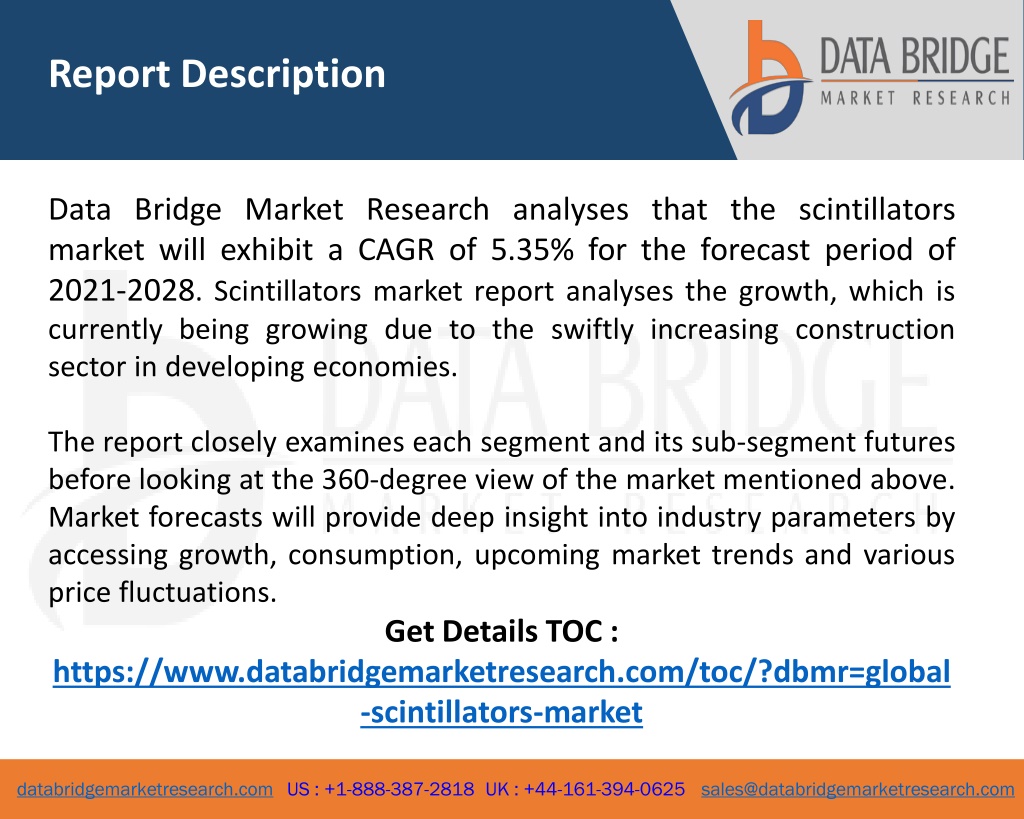 Report Description

DATA BRIDGE
MARKET RESEARCH

Data Bridge Market Research analyses that the scintillators market will exhibit a CAGR of 5.35% for the forecast period of 2021-2028. Scintillators market report analyses the growth, which is currently being growing due to the swiftly increasing construction sector in developing economies.

The report closely examines each segment and its sub-segment futures before looking at the 360-degree view of the market mentioned above. Market forecasts will provide deep insight into industry parameters by accessing growth, consumption, upcoming market trends and various price fluctuations.

Get Details TOC :
https://www.databridgemarketresearch.com/toc/?dbmr=global-scintillators-market

databridgemarketresearch.com US : +1-888-387-2818 UK : +44-161-394-0625 sales@databridgemarketresearch.com